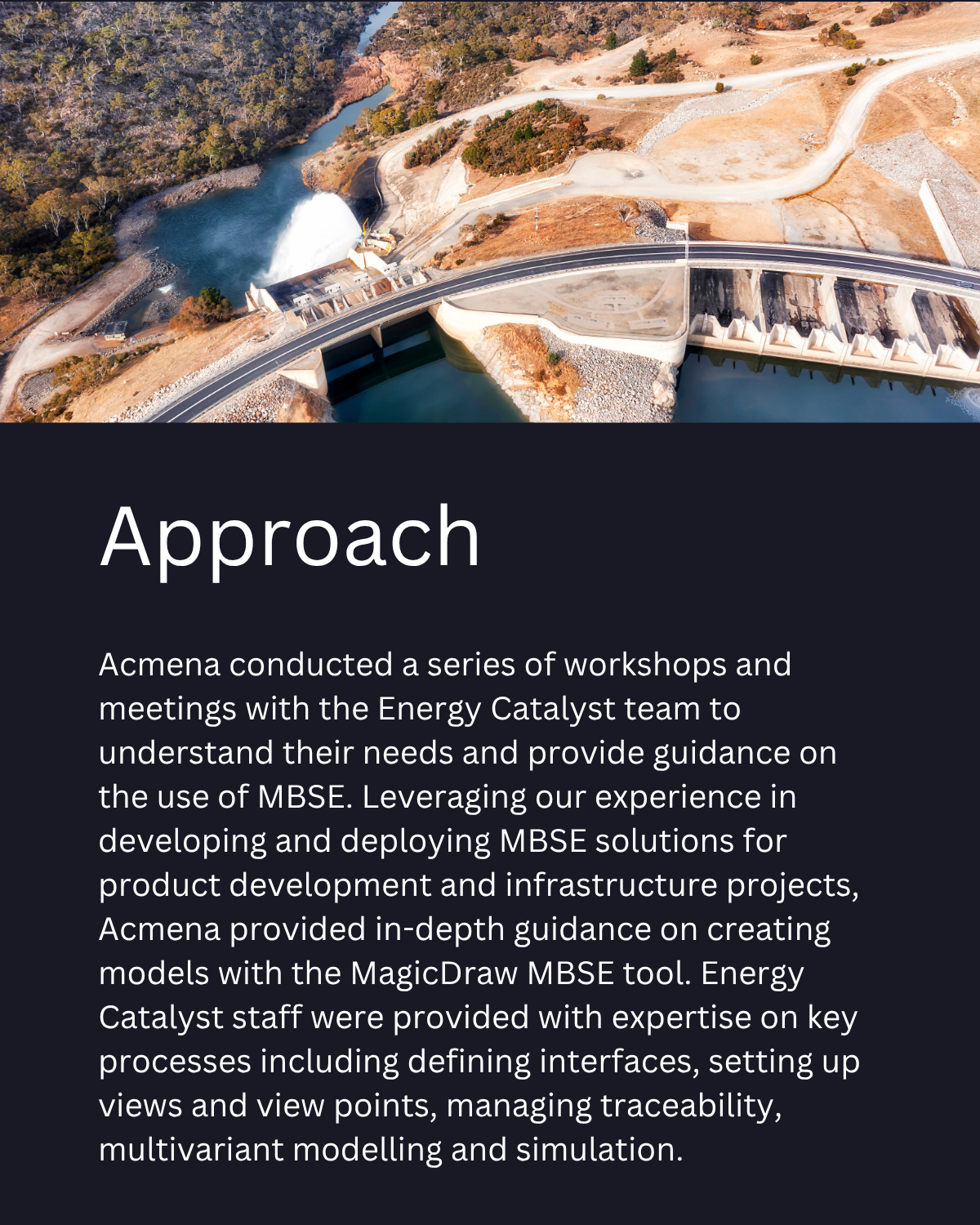 Approach

Acmena conducted a series of workshops and meetings with the Energy Catalyst team to understand their needs and provide guidance on the use of MBSE. Leveraging our experience in developing and deploying MBSE solutions for product development and infrastructure projects, Acmena provided in-depth guidance on creating models with the MagicDraw MBSE tool. Energy Catalyst staff were provided with expertise on key processes including defining interfaces, setting up views and view points, managing traceability, multivariant modelling and simulation.